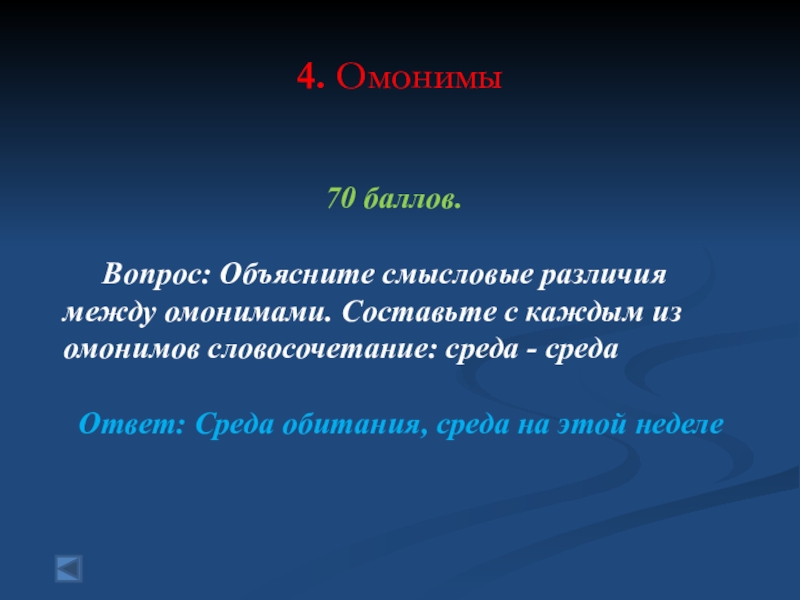 4. Омонимы

70 баллов.

Вопрос: Объясните смысловые различия между омонимами. Составьте с каждым из омонимов словосочетание: среда - среда

Ответ: Среда обитания, среда на этой неделе